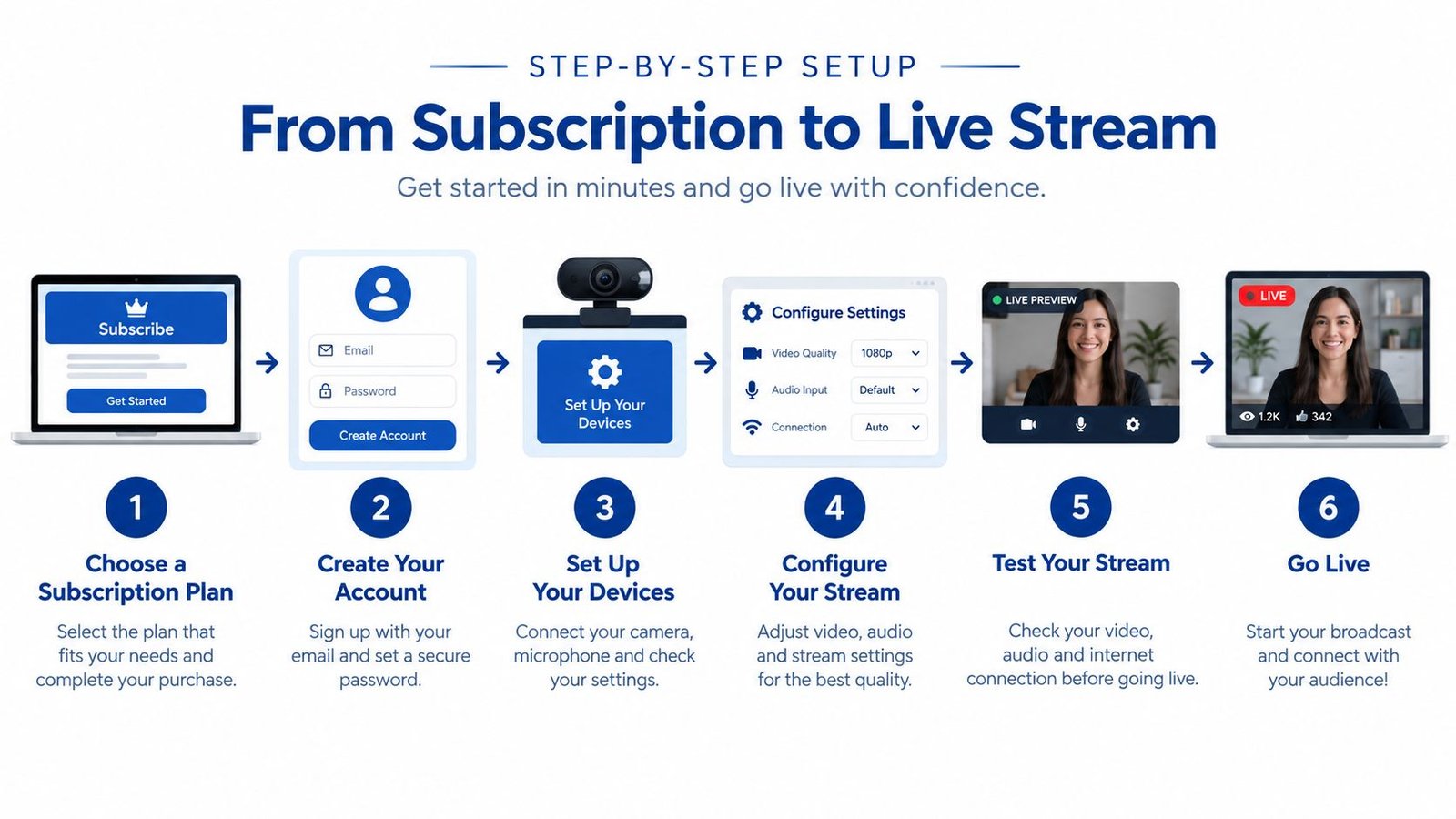 STEP-BY-STEP SETUP

From Subscription to Live Stream

Get started in minutes and go live with confidence.

Subscribe

Get Started

Email

Password

Create Account

Set Up Your Devices

Configure Settings

Video Quality 1080p

Audio Input Default

Connection Auto

LIVE PREVIEW

LIVE

1.2K 342

1

Choose a Subscription Plan

Select the plan that fits your needs and complete your purchase.

2

Create Your Account

Sign up with your email and set a secure password.

3

Set Up Your Devices

Connect your camera, microphone and check your settings.

4

Configure Your Stream

Adjust video, audio and stream settings for the best quality.

5

Test Your Stream

Check your video, audio and internet connection before going live.

6

Go Live

Start your broadcast and connect with your audience!